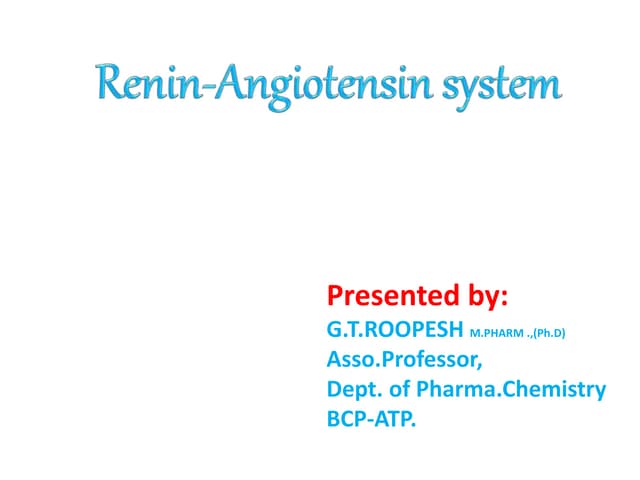 Renin-Angiotensin system

Presented by:
G.T.ROOPESH M.PHARM .,(Ph.D)
Asso.Professor,
Dept. of Pharma.Chemistry
BCP-ATP.